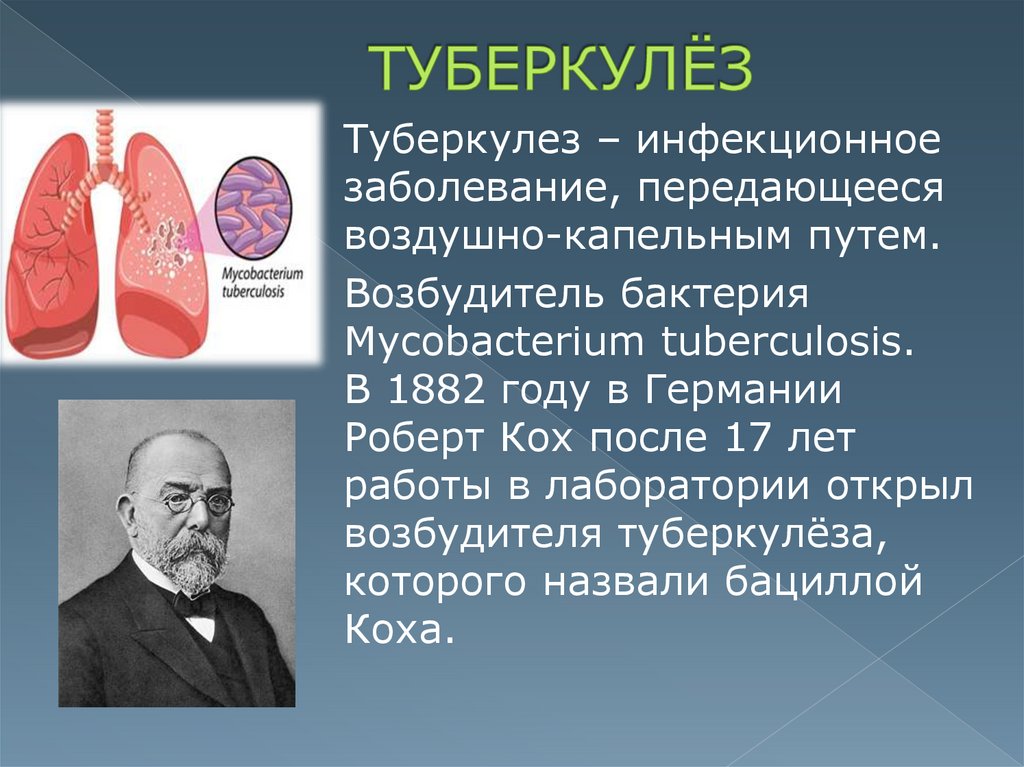 ТУБЕРКУЛЁЗ

Mycobacterium tuberculosis

Туберкулез – инфекционное заболевание, передающееся воздушно-капельным путем.

Возбудитель бактерия Mycobacterium tuberculosis. В 1882 году в Германии Роберт Кох после 17 лет работы в лаборатории открыл возбудителя туберкулёза, которого назвали бациллой Коха.